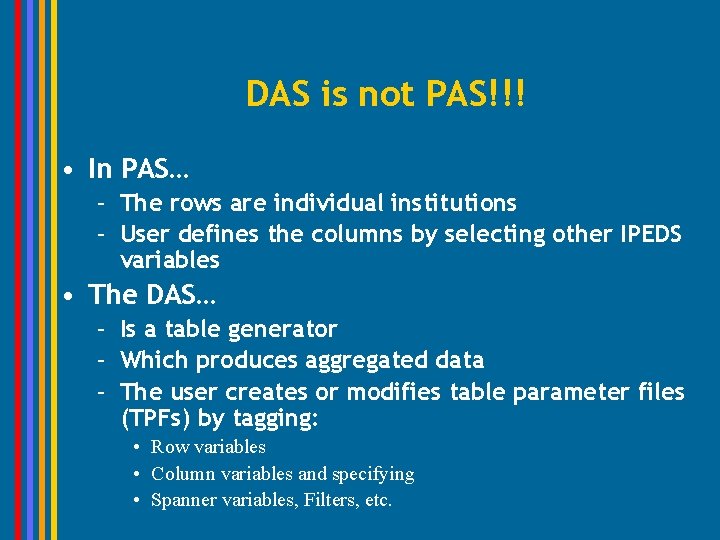 DAS is not PAS!!!

• In PAS…
– The rows are individual institutions
– User defines the columns by selecting other IPEDS variables

• The DAS…
– Is a table generator
– Which produces aggregated data
– The user creates or modifies table parameter files (TPFs) by tagging:
• Row variables
• Column variables and specifying
• Spanner variables, Filters, etc.